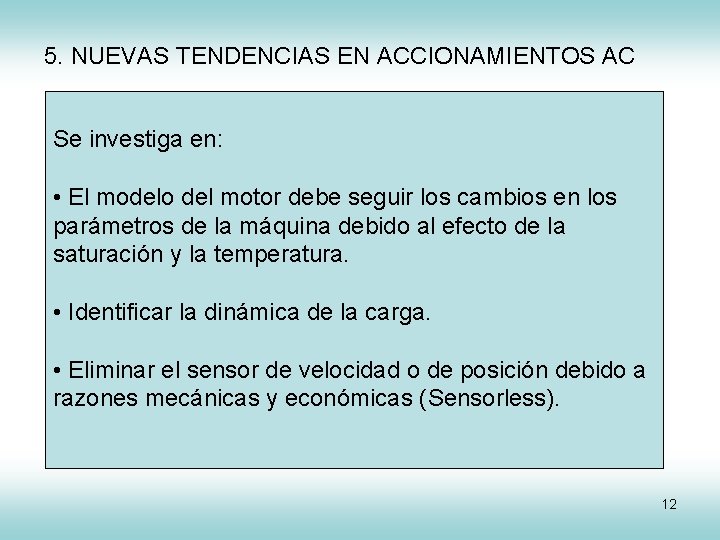 5. NUEVAS TENDENCIAS EN ACCIONAMIENTOS AC

Se investiga en:

• El modelo del motor debe seguir los cambios en los parámetros de la máquina debido al efecto de la saturación y la temperatura.

• Identificar la dinámica de la carga.

• Eliminar el sensor de velocidad o de posición debido a razones mecánicas y económicas (Sensorless).

12